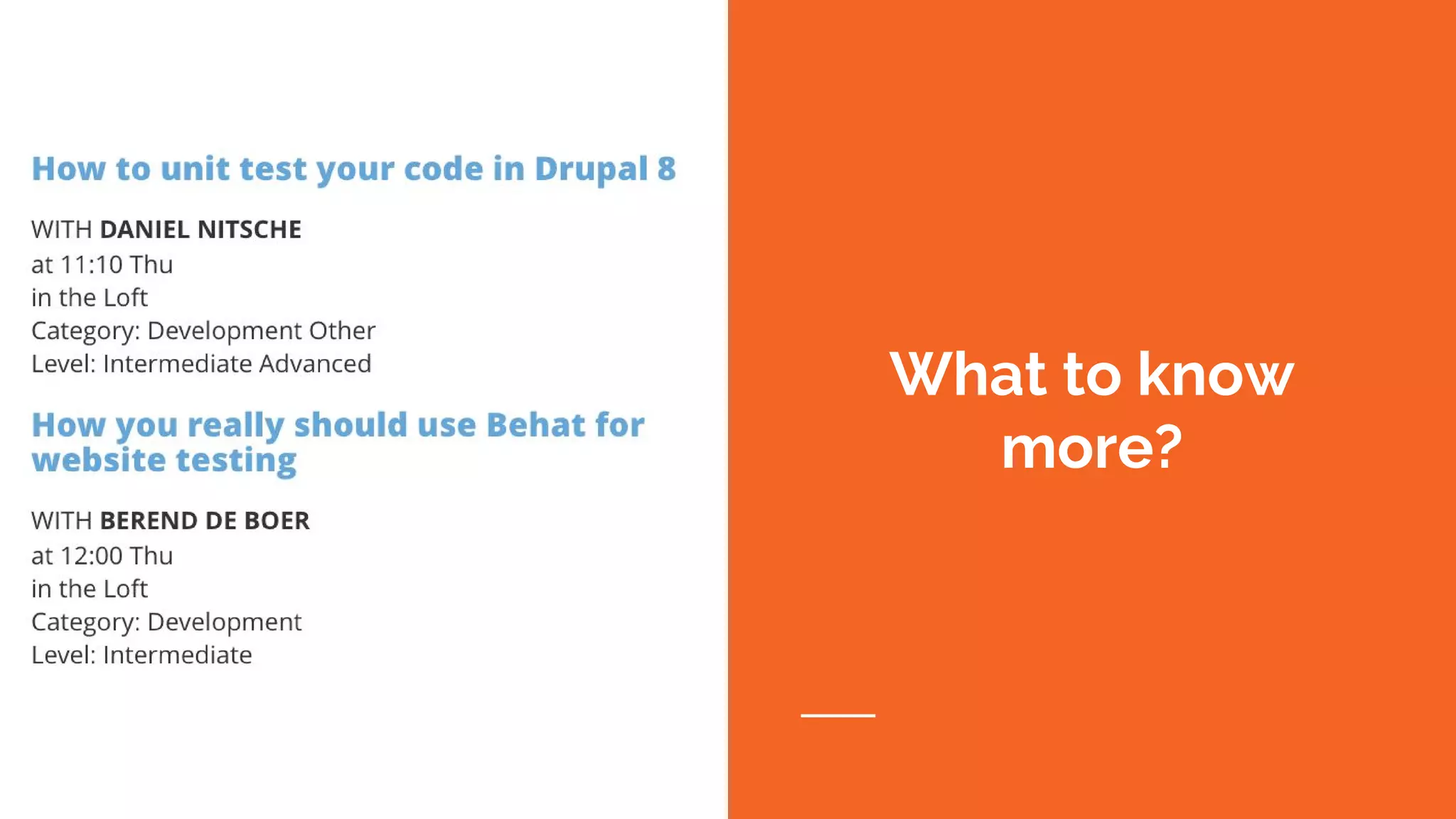 How to unit test your code in Drupal 8

WITH DANIEL NITSCHE
at 11:10 Thu
in the Loft
Category: Development Other
Level: Intermediate Advanced

How you really should use Behat for website testing

WITH BEREND DE BOER
at 12:00 Thu
in the Loft
Category: Development
Level: Intermediate

What to know more?